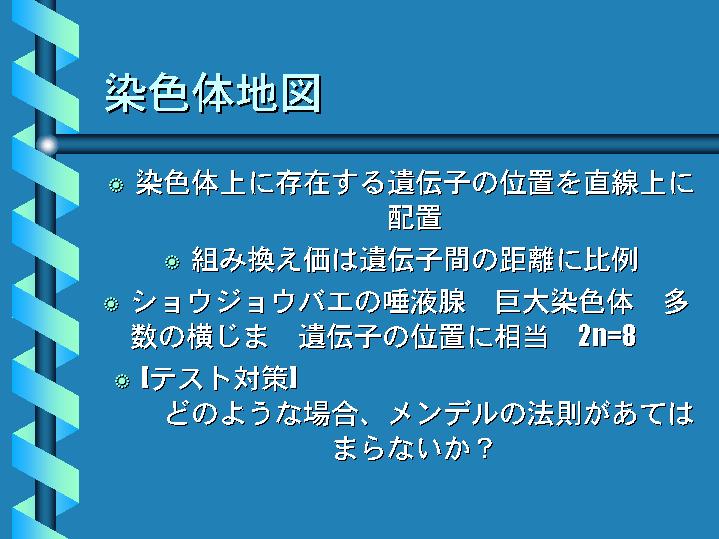 染色体地図

染色体上に存在する遺伝子の位置を直線上に配置

組み換え価は遺伝子間の距離に比例

ショウジョウバエの唾液腺　巨大染色体　多数の横じま　遺伝子の位置に相当　2n=8

【テスト対策】
どのような場合、メンデルの法則があてはまらないか？